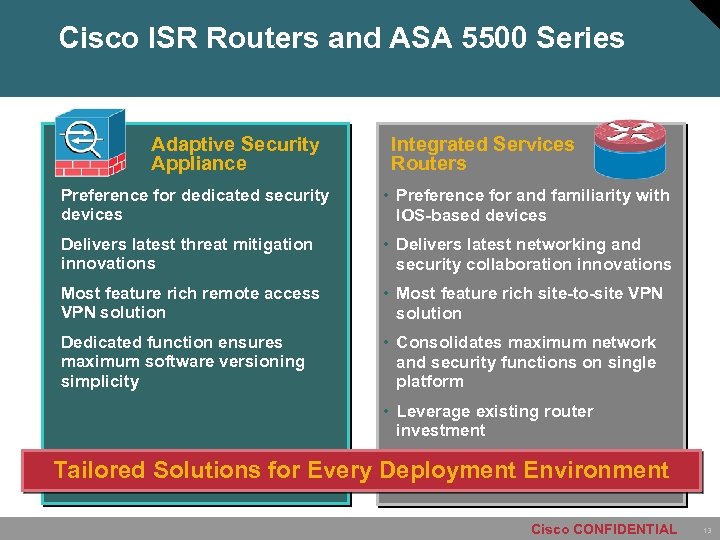 Cisco ISR Routers and ASA 5500 Series

Adaptive Security Appliance

Preference for dedicated security devices

Delivers latest threat mitigation innovations

Most feature rich remote access VPN solution

Dedicated function ensures maximum software versioning simplicity

Integrated Services Routers

• Preference for and familiarity with IOS-based devices

• Delivers latest networking and security collaboration innovations

• Most feature rich site-to-site VPN solution

• Consolidates maximum network and security functions on single platform

• Leverage existing router investment

Tailored Solutions for Every Deployment Environment

Cisco CONFIDENTIAL 13